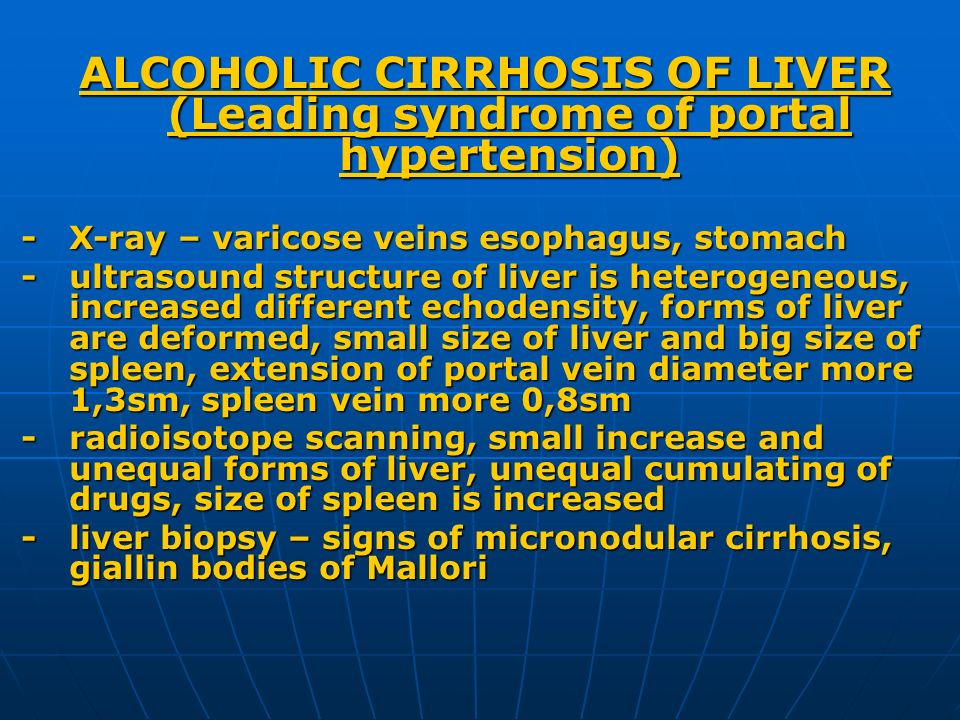 ALCOHOLIC CIRRHOSIS OF LIVER (Leading syndrome of portal hypertension)

- X-ray – varicose veins esophagus, stomach
- ultrasound structure of liver is heterogeneous, increased different echodensity, forms of liver are deformed, small size of liver and big size of spleen, extension of portal vein diameter more 1,3sm, spleen vein more 0,8sm
- radioisotope scanning, small increase and unequal forms of liver, unequal cumulating of drugs, size of spleen is increased
- liver biopsy – signs of micronodular cirrhosis, giallin bodies of Mallori